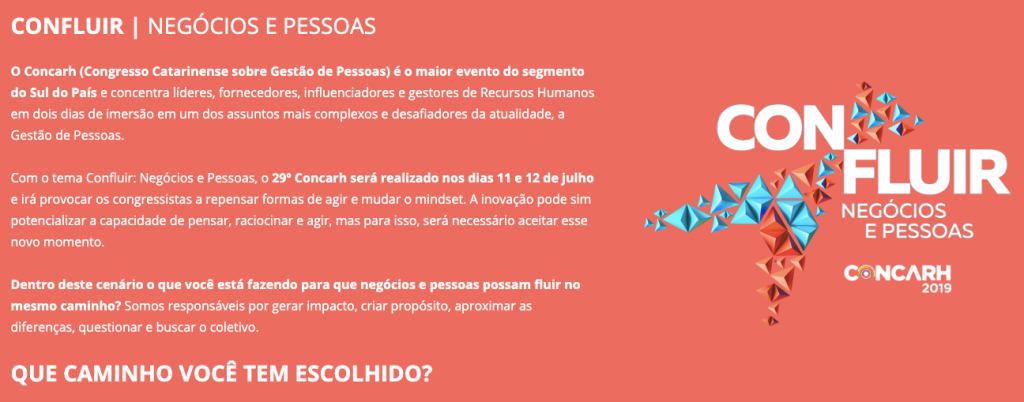 CONFLUIR | NEGÓCIOS E PESSOAS

O Concarh (Congresso Catarinense sobre Gestão de Pessoas) é o maior evento do segmento do Sul do País e concentra líderes, fornecedores, influenciadores e gestores de Recursos Humanos em dois dias de imersão em um dos assuntos mais complexos e desafiadores da atualidade, a Gestão de Pessoas.

Com o tema Confluir: Negócios e Pessoas, o 29º Concarh será realizado nos dias 11 e 12 de julho e irá provocar os congressistas a repensar formas de agir e mudar o mindset. A inovação pode sim potencializar a capacidade de pensar, raciocinar e agir, mas para isso, será necessário aceitar esse novo momento.

Dentro deste cenário o que você está fazendo para que negócios e pessoas possam fluir no mesmo caminho? Somos responsáveis por gerar impacto, criar propósito, aproximar as diferenças, questionar e buscar o coletivo.

QUE CAMINHO VOCÊ TEM ESCOLHIDO?

CON FLUIR
NEGÓCIOS E PESSOAS

CONCARH
2019